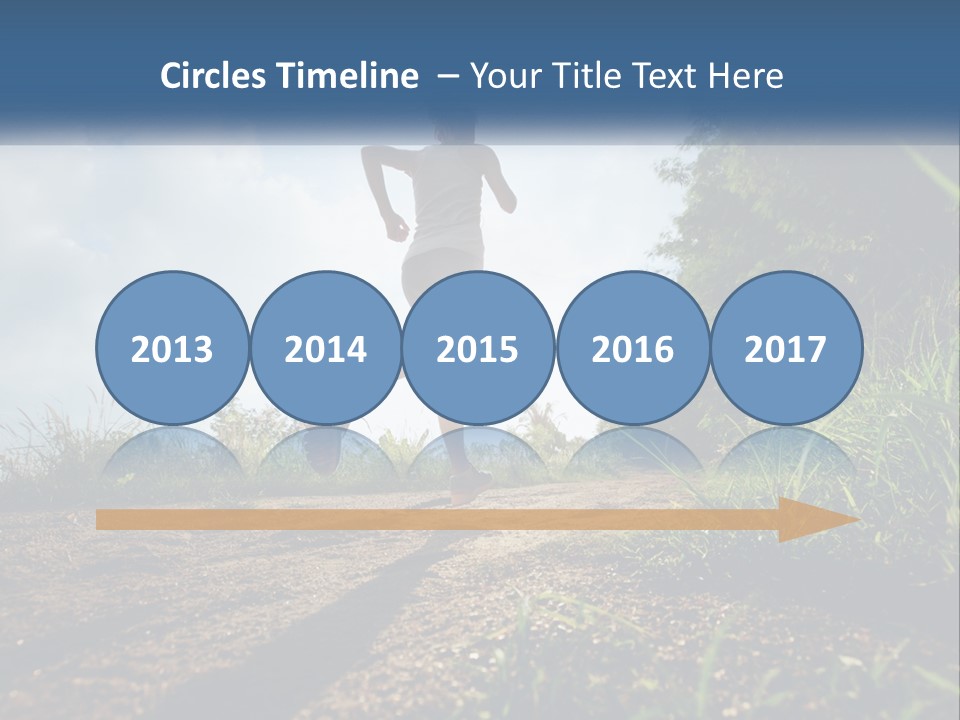 Circles Timeline – Your Title Text Here

2013

2014

2015

2016

2017